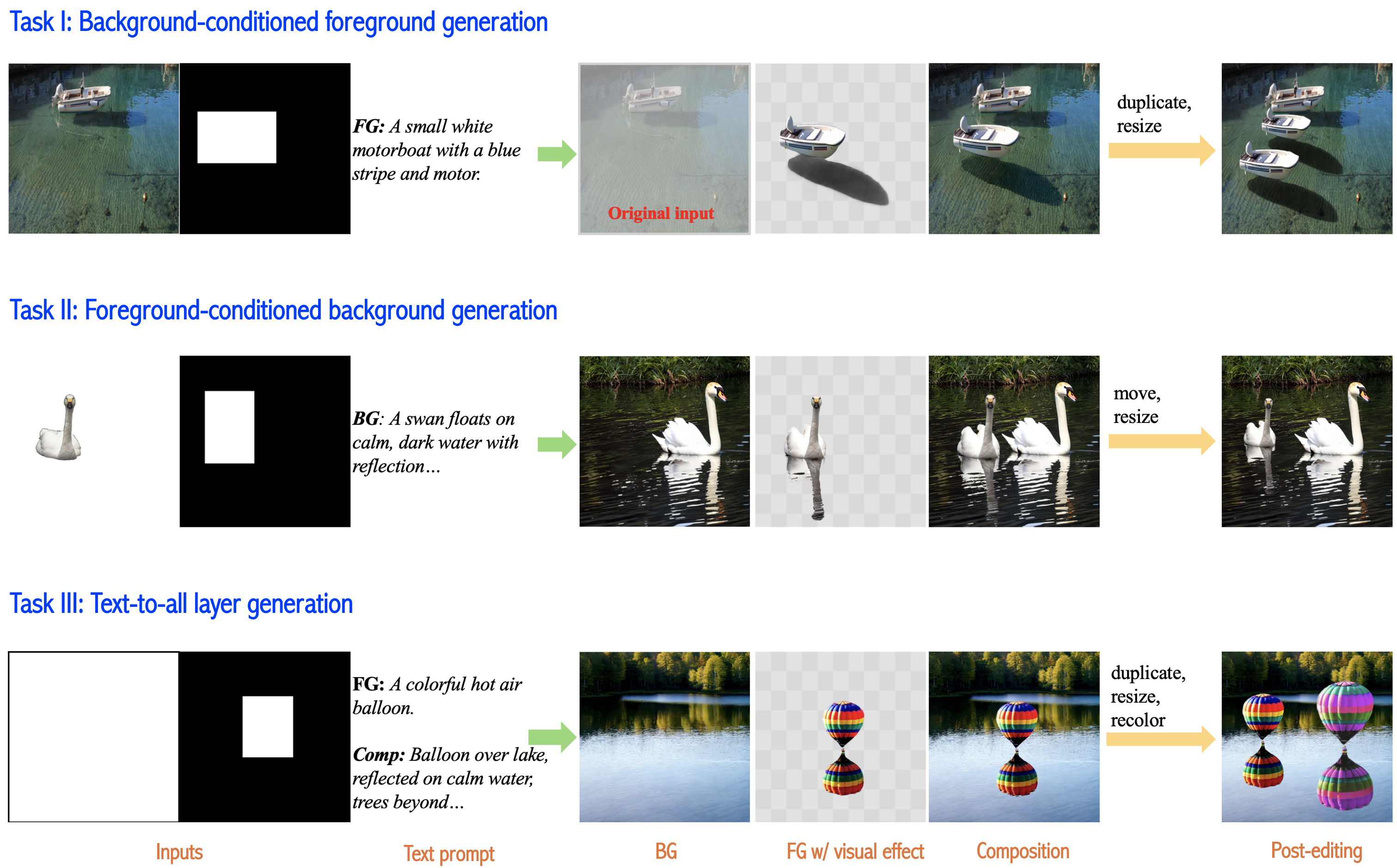 Task I: Background-conditioned foreground generation

FG: A small white motorboat with a blue stripe and motor.

Original input

duplicate, resize

Task II: Foreground-conditioned background generation

BG: A swan floats on calm, dark water with reflection…

move, resize

Task III: Text-to-all layer generation

FG: A colorful hot air balloon.

Comp: Balloon over lake, reflected on calm water, trees beyond…

duplicate, resize, recolor

Inputs

Text prompt

BG

FG w/ visual effect

Composition

Post-editing